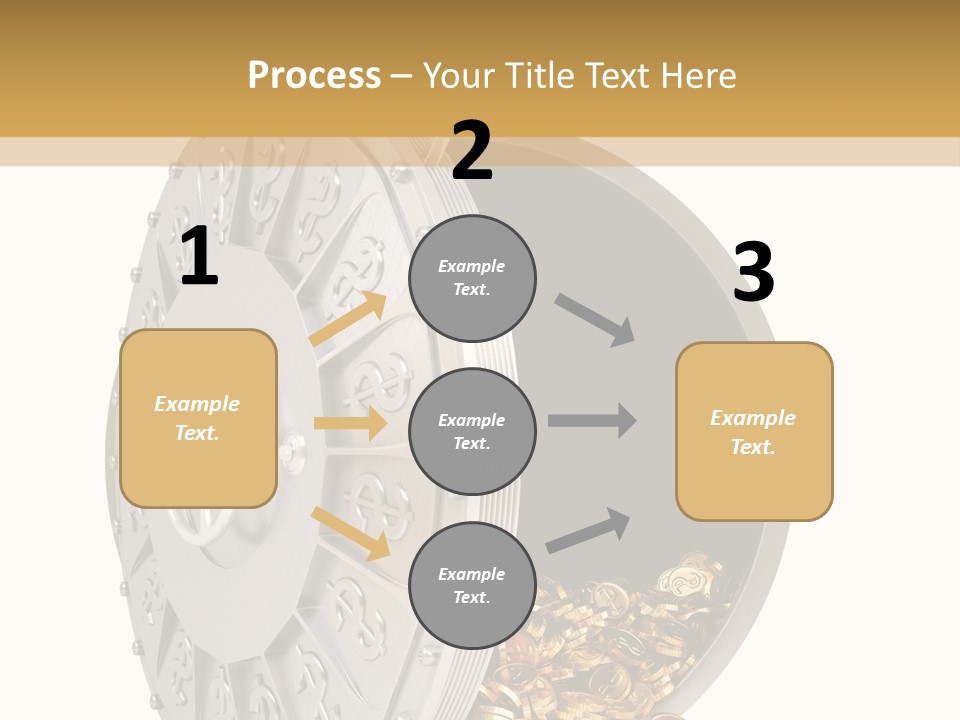 Process – Your Title Text Here

1

Example Text.

2

Example Text.

Example Text.

Example Text.

3

Example Text.